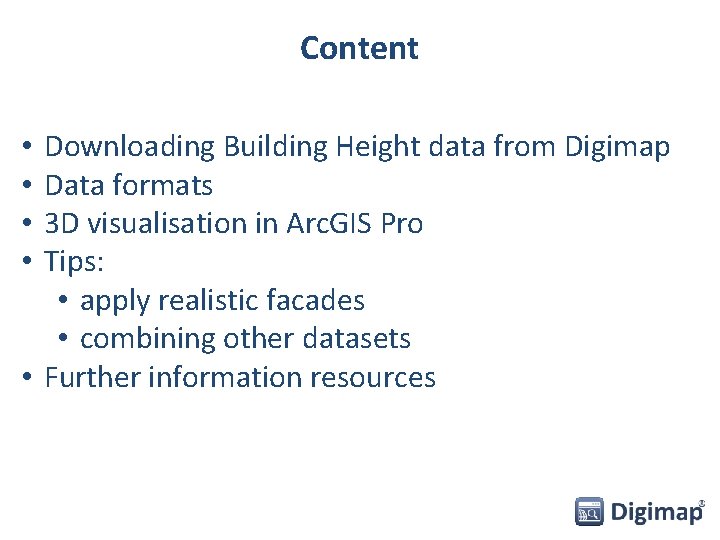 Content

• Downloading Building Height data from Digimap
• Data formats
• 3D visualisation in ArcGIS Pro
• Tips:
• apply realistic facades
• combining other datasets
• Further information resources

Digimap®